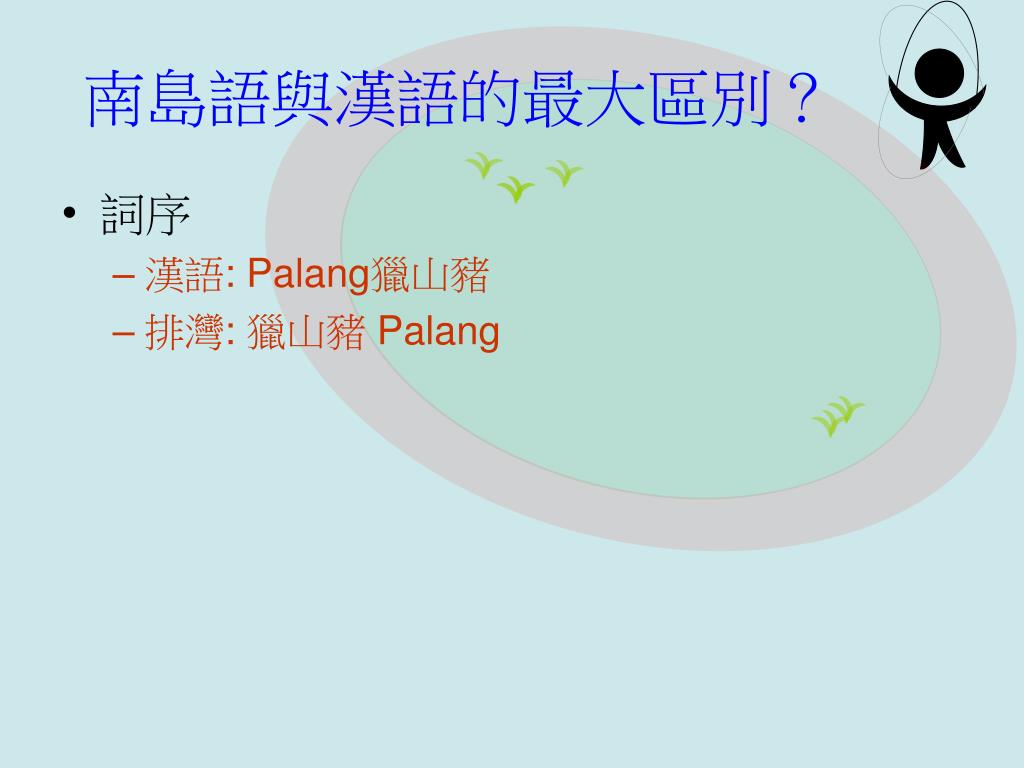 南島語與漢語的最大區別？

• 詞序
– 漢語: Palang獵山豬
– 排灣: 獵山豬 Palang